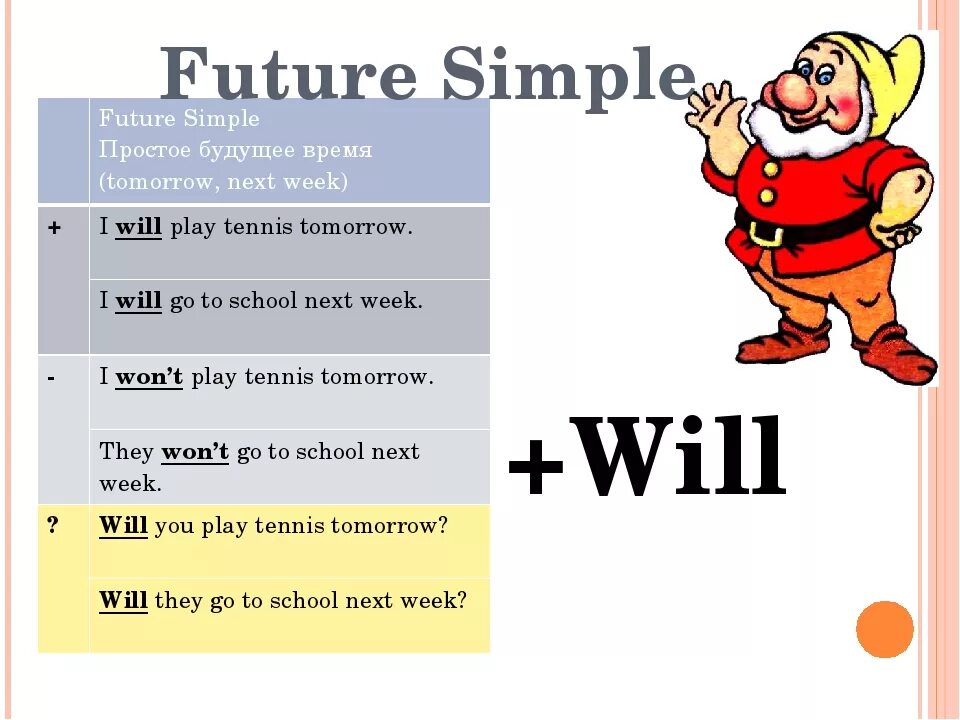 Future Simple

| | Future Simple Простое будущее время (tomorrow, next week) |
|---|---|
| + | I will play tennis tomorrow. |
| | I will go to school next week. |
| - | I won't play tennis tomorrow. |
| | They won't go to school next week. |
| ? | Will you play tennis tomorrow? |
| | Will they go to school next week? |

+Will